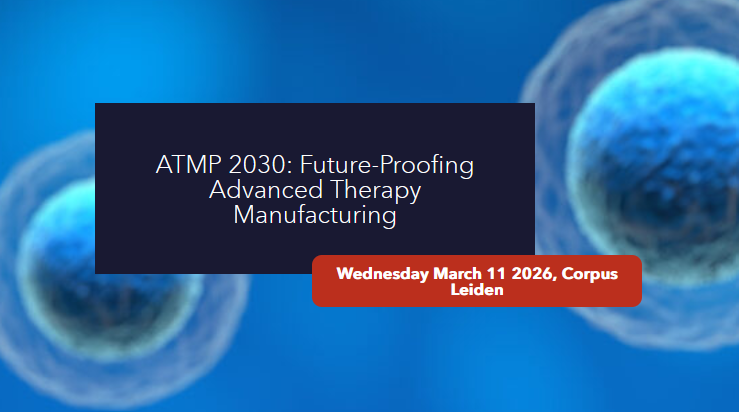 ATMP 2030: Future-Proofing Advanced Therapy Manufacturing

Wednesday March 11 2026, Corpus Leiden